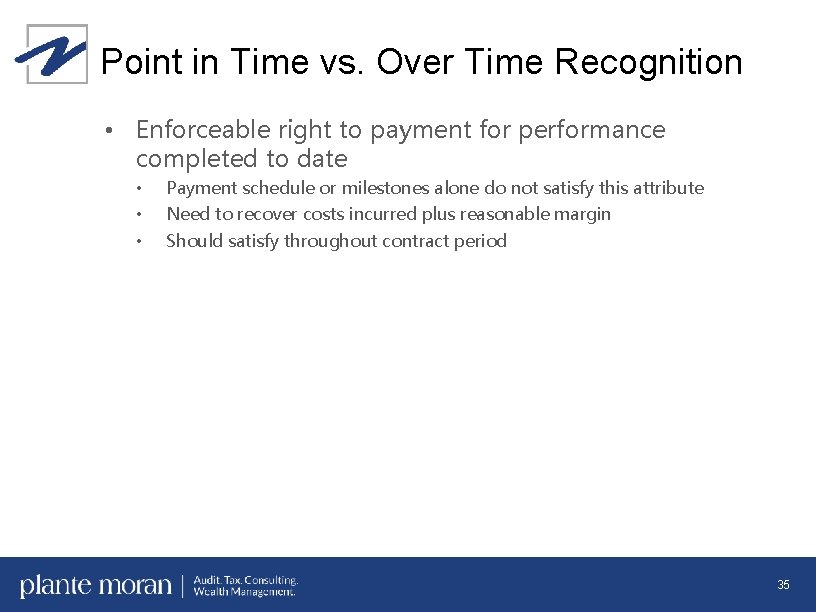 Point in Time vs. Over Time Recognition

• Enforceable right to payment for performance completed to date
  • Payment schedule or milestones alone do not satisfy this attribute
  • Need to recover costs incurred plus reasonable margin
  • Should satisfy throughout contract period

plante moran | Audit. Tax. Consulting. Wealth Management.

35